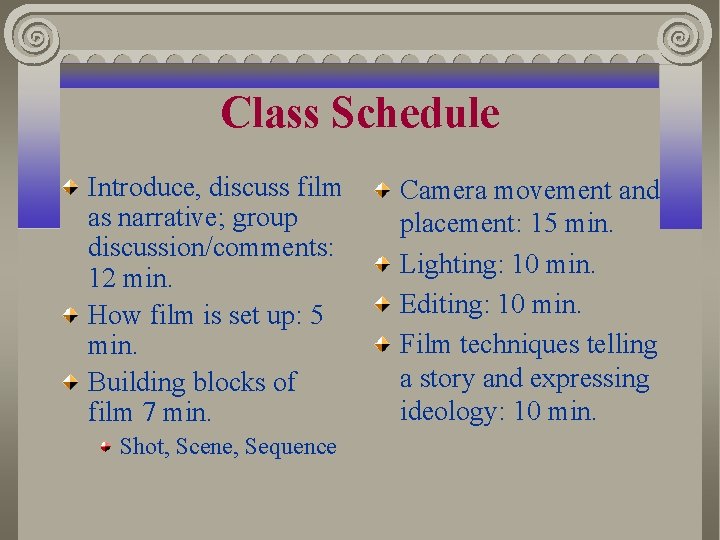 Class Schedule

Introduce, discuss film as narrative; group discussion/comments: 12 min.

How film is set up: 5 min.

Building blocks of film 7 min.

Shot, Scene, Sequence

Camera movement and placement: 15 min.

Lighting: 10 min.

Editing: 10 min.

Film techniques telling a story and expressing ideology: 10 min.